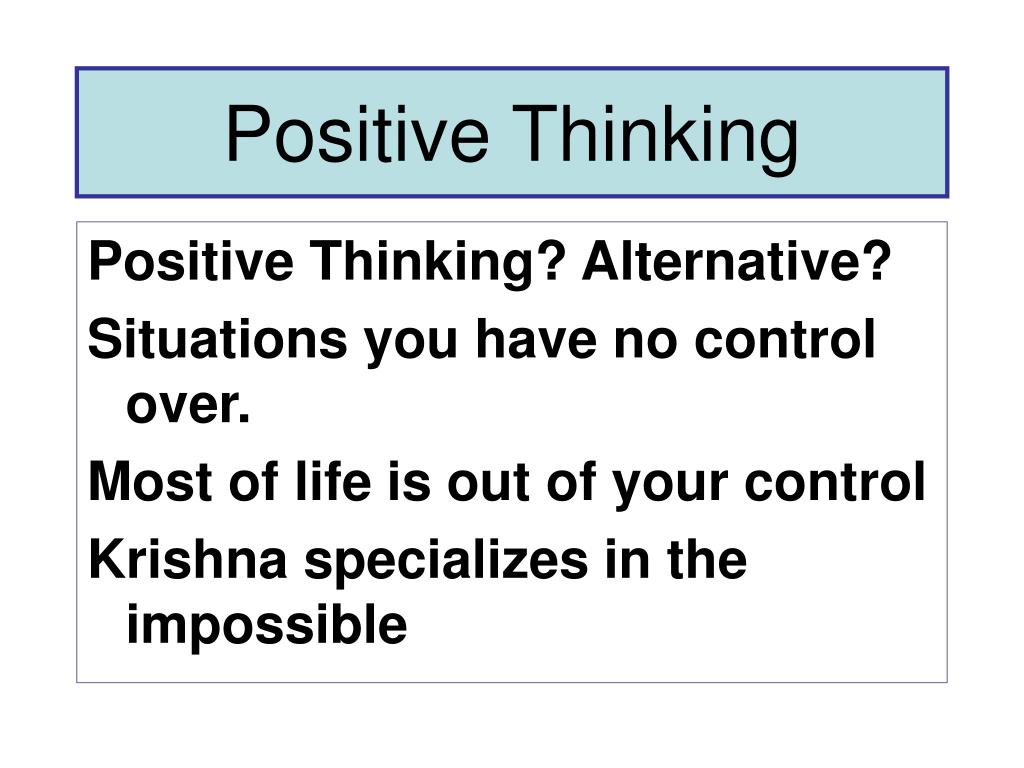 Positive Thinking

Positive Thinking? Alternative?

Situations you have no control over.

Most of life is out of your control

Krishna specializes in the impossible